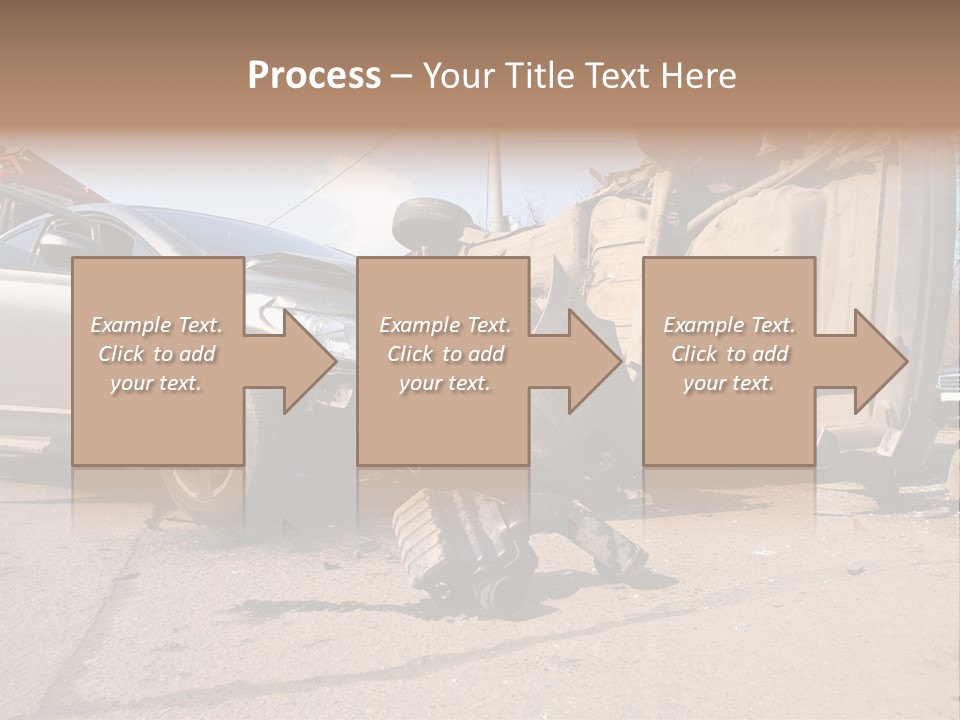 Process – Your Title Text Here

Example Text. Click to add your text.

Example Text. Click to add your text.

Example Text. Click to add your text.